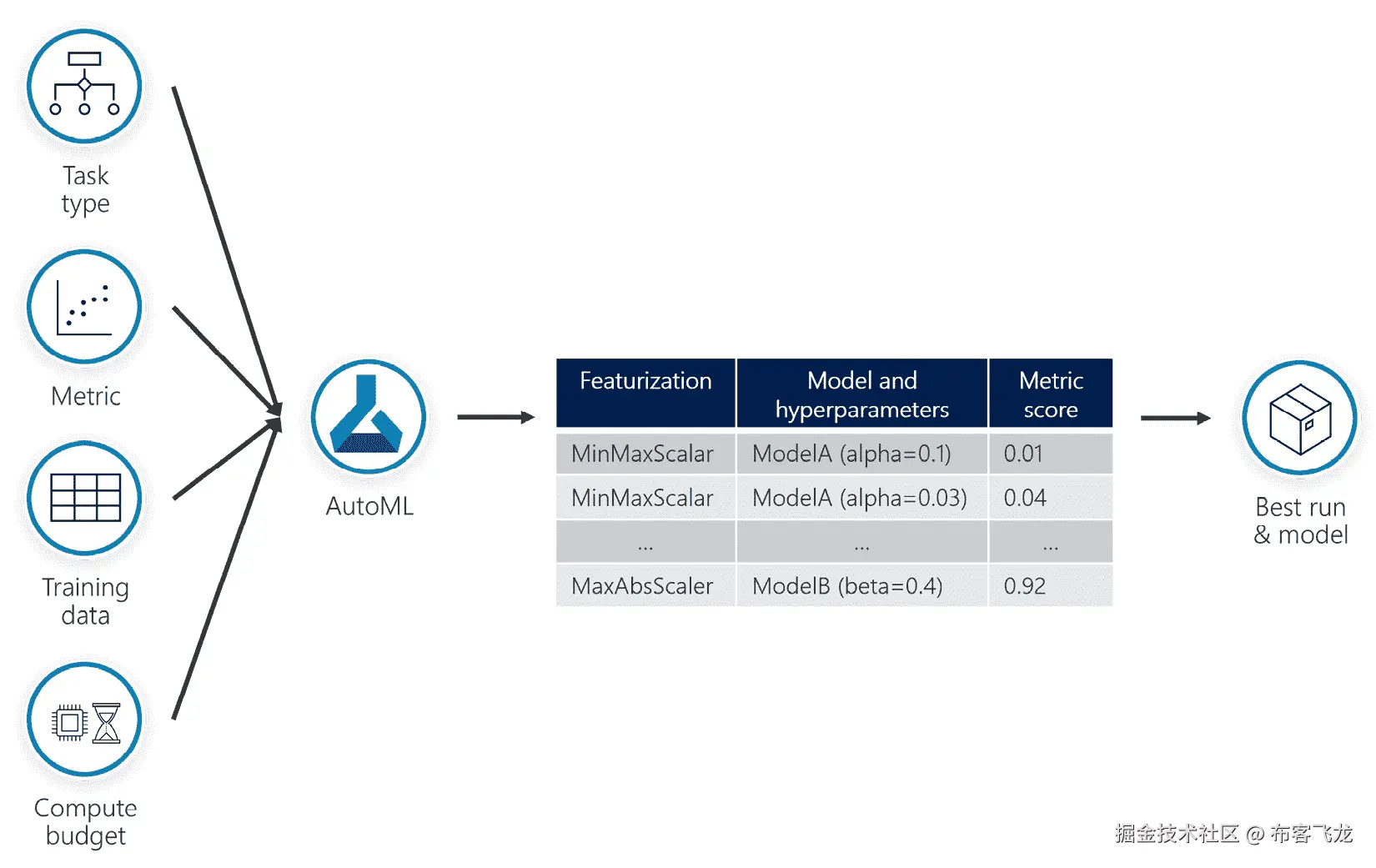 Task type

Metric

Training data

Compute budget

AutoML

| Featurization | Model and hyperparameters | Metric score |
|---|---|---|
| MinMaxScalar | ModelA (alpha=0.1) | 0.01 |
| MinMaxScalar | ModelA (alpha=0.03) | 0.04 |
| ... | ... | ... |
| MaxAbsScaler | ModelB (beta=0.4) | 0.92 |

Best run & model

掘金技术社区 @ 布客飞龙